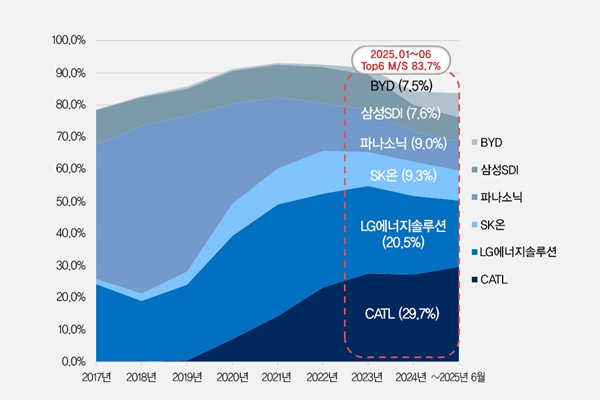 100.0%
90.0%
80.0%
70.0%
60.0%
50.0%
40.0%
30.0%
20.0%
10.0%
0.0%

2025.01~06
Top6 M/S 83.7%

BYD (7.5%)
삼성SDI (7.6%)
파나소닉 (9.0%)
SK온 (9.3%)
LG에너지솔루션 (20.5%)
CATL (29.7%)

BYD
삼성SDI
파나소닉
SK온
LG에너지솔루션
CATL

2017년 2018년 2019년 2020년 2021년 2022년 2023년 2024년 ~2025년 6월